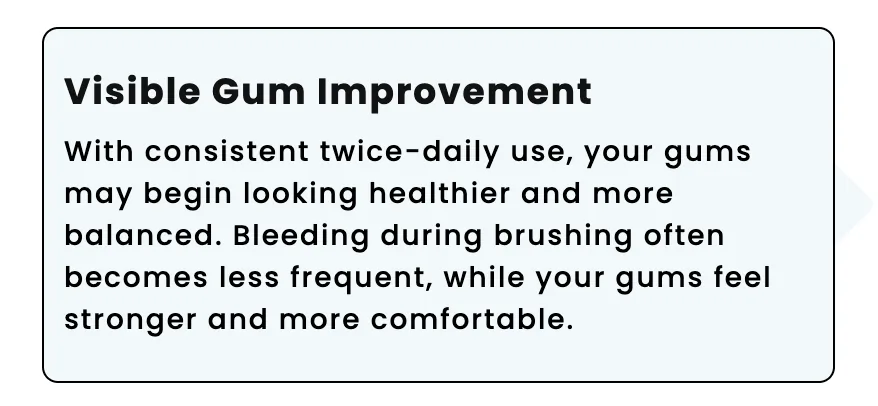 Visible Gum Improvement

With consistent twice-daily use, your gums may begin looking healthier and more balanced. Bleeding during brushing often becomes less frequent, while your gums feel stronger and more comfortable.